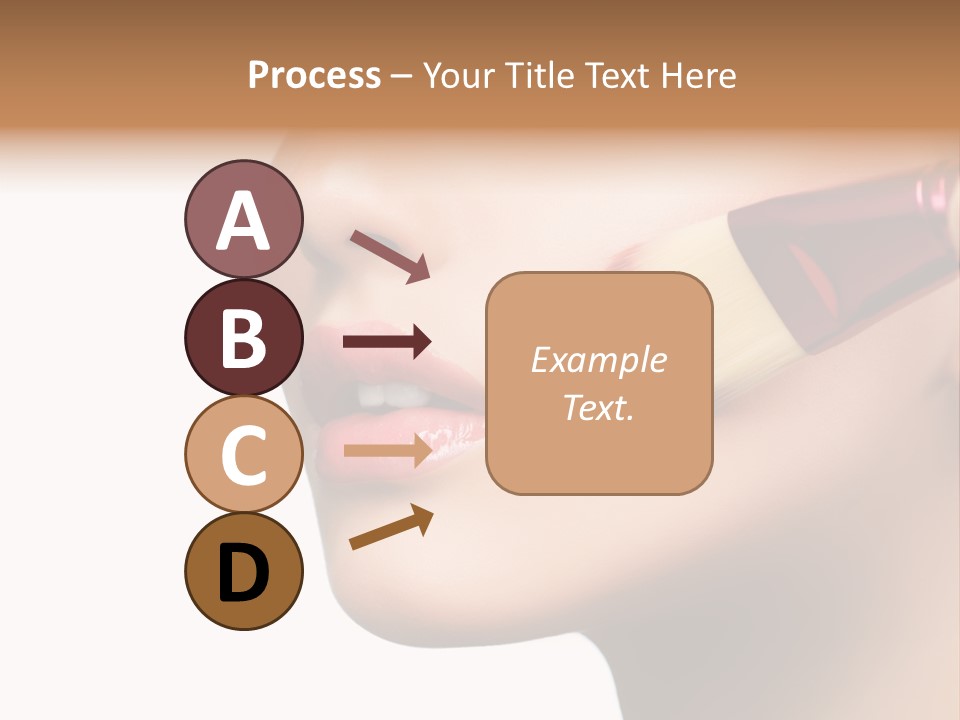 Process – Your Title Text Here

A

B

C

D

Example Text.